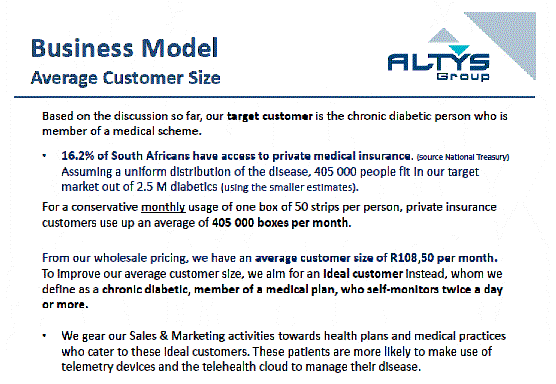 Business Model
Average Customer Size

ALTYS
Group

Based on the discussion so far, our target customer is the chronic diabetic person who is member of a medical scheme.

• 16.2% of South Africans have access to private medical insurance. (source National Treasury) Assuming a uniform distribution of the disease, 405 000 people fit in our target market out of 2.5 M diabetics (using the smaller estimates).

For a conservative monthly usage of one box of 50 strips per person, private insurance customers use up an average of 405 000 boxes per month.

From our wholesale pricing, we have an average customer size of R108,50 per month. To improve our average customer size, we aim for an ideal customer instead, whom we define as a chronic diabetic, member of a medical plan, who self-monitors twice a day or more.

• We gear our Sales & Marketing activities towards health plans and medical practices who cater to these ideal customers. These patients are more likely to make use of telemetry devices and the telehealth cloud to manage their disease.